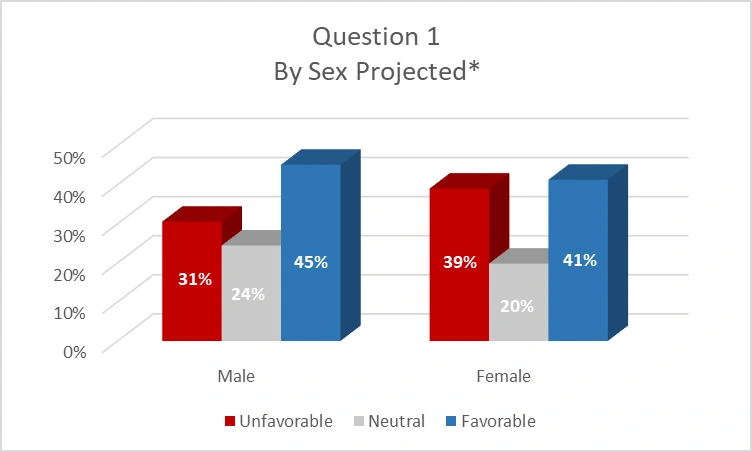 Question 1
By Sex Projected*

50%
40%
30%
20%
10%
0%

31%
24%
45%
39%
20%
41%

Male
Female

Unfavorable Neutral Favorable